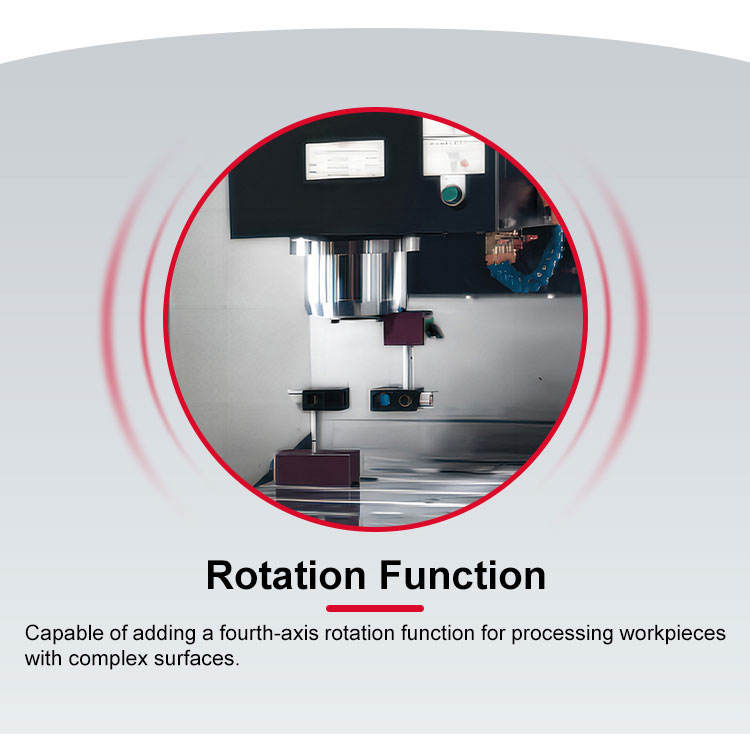 Rotation Function

Capable of adding a fourth-axis rotation function for processing workpieces with complex surfaces.